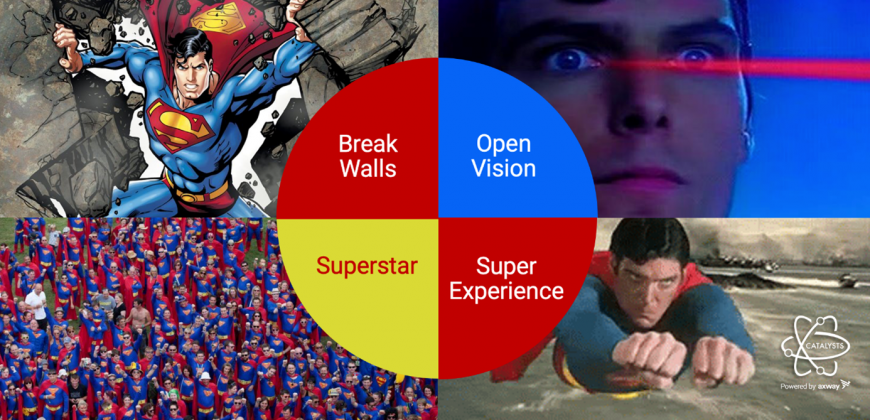 Break Walls

Open Vision

Superstar

Super Experience

CATALYSTS

Powered by axway